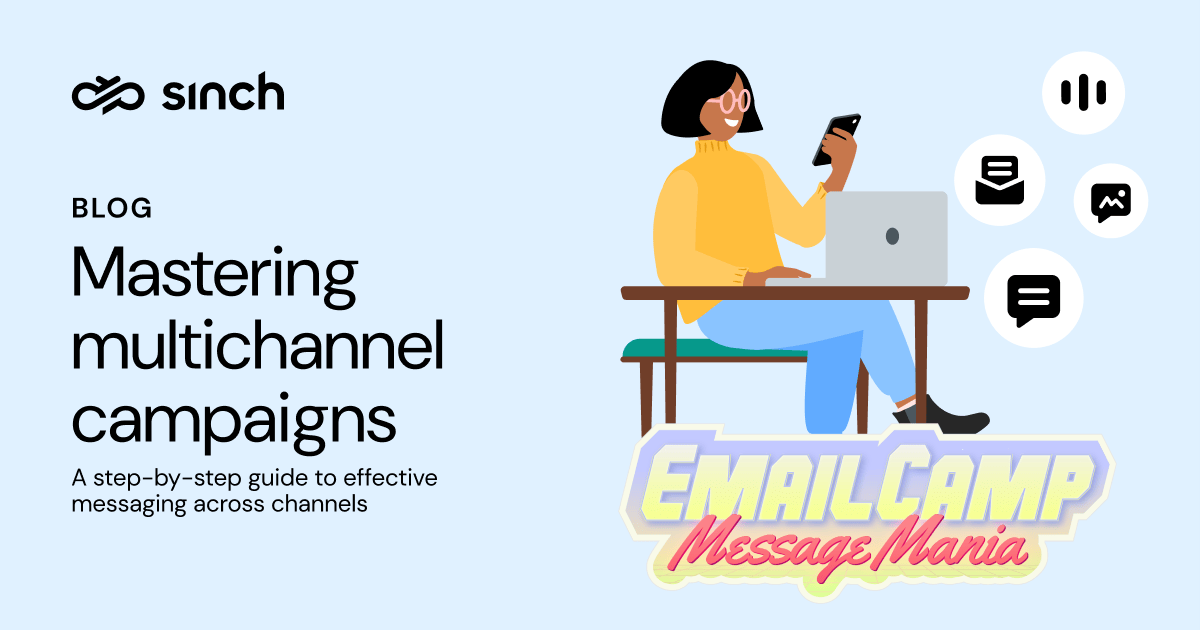 sinch

BLOG

Mastering multichannel campaigns

A step-by-step guide to effective messaging across channels

EMAIL CAMP
Message Mania